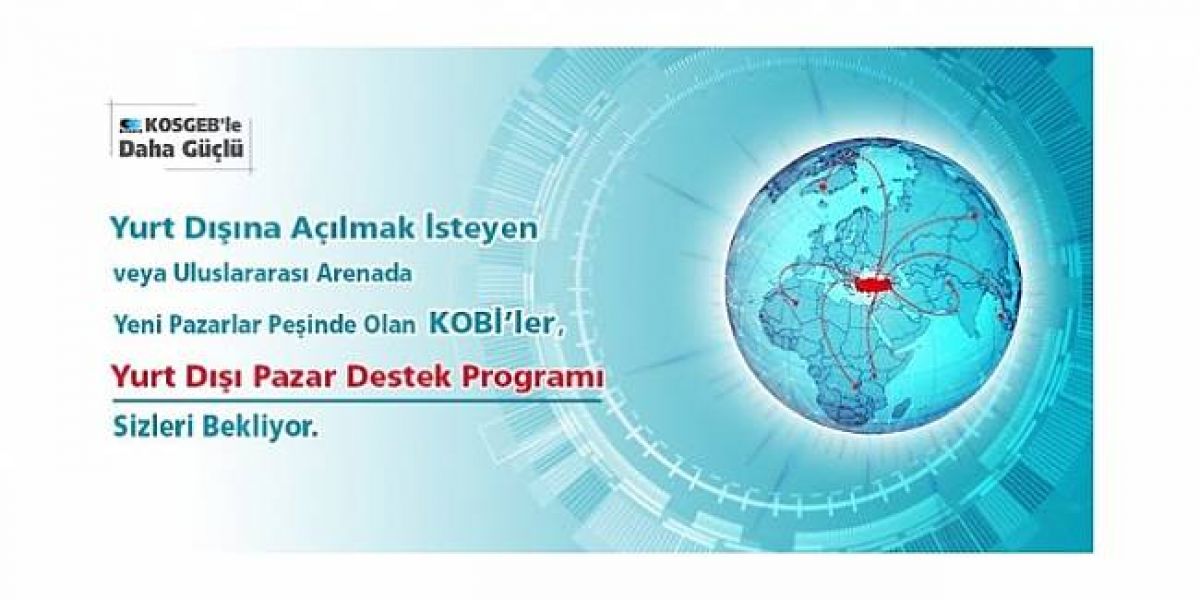 KOSGEB'le
Daha Güçlü

Yurt Dışına Açılmak İsteyen
veya Uluslararası Arenada
Yeni Pazarlar Peşinde Olan KOBİ'ler,
Yurt Dışı Pazar Destek Programı
Sizleri Bekliyor.